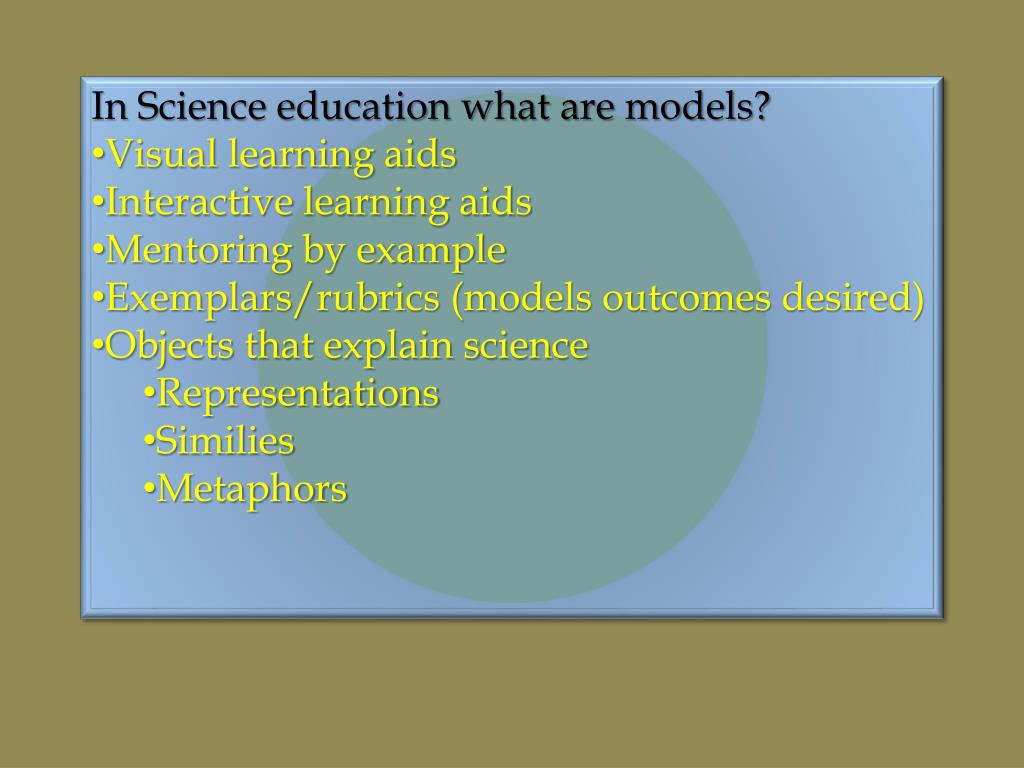 In Science education what are models?
•Visual learning aids
•Interactive learning aids
•Mentoring by example
•Exemplars/rubrics (models outcomes desired)
•Objects that explain science
•Representations
•Similies
•Metaphors